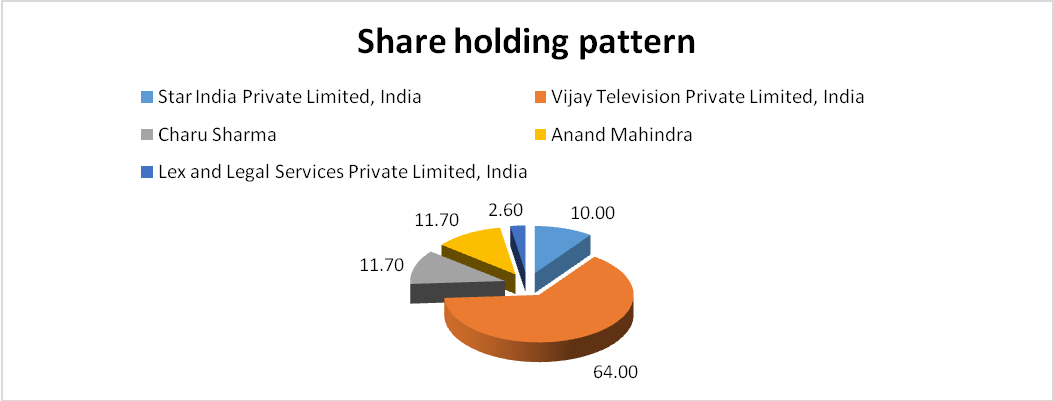 Share holding pattern

Star India Private Limited, India
Vijay Television Private Limited, India
Charu Sharma
Anand Mahindra
Lex and Legal Services Private Limited, India

11.70
2.60
10.00
11.70
64.00